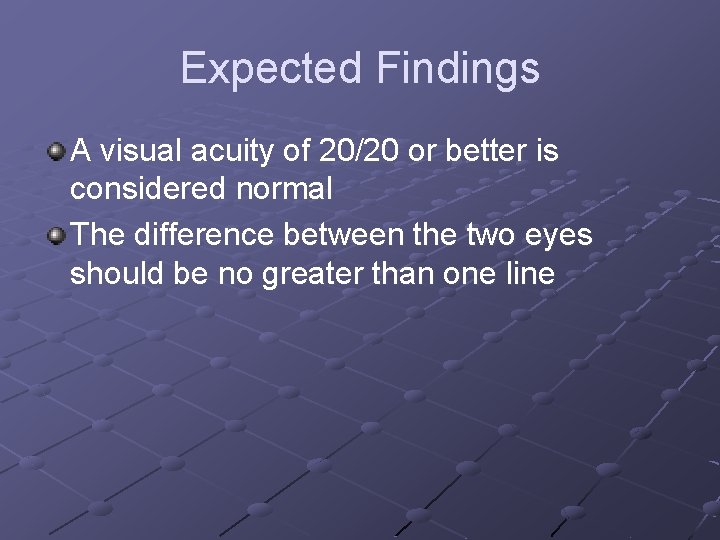 Expected Findings

A visual acuity of 20/20 or better is considered normal

The difference between the two eyes should be no greater than one line